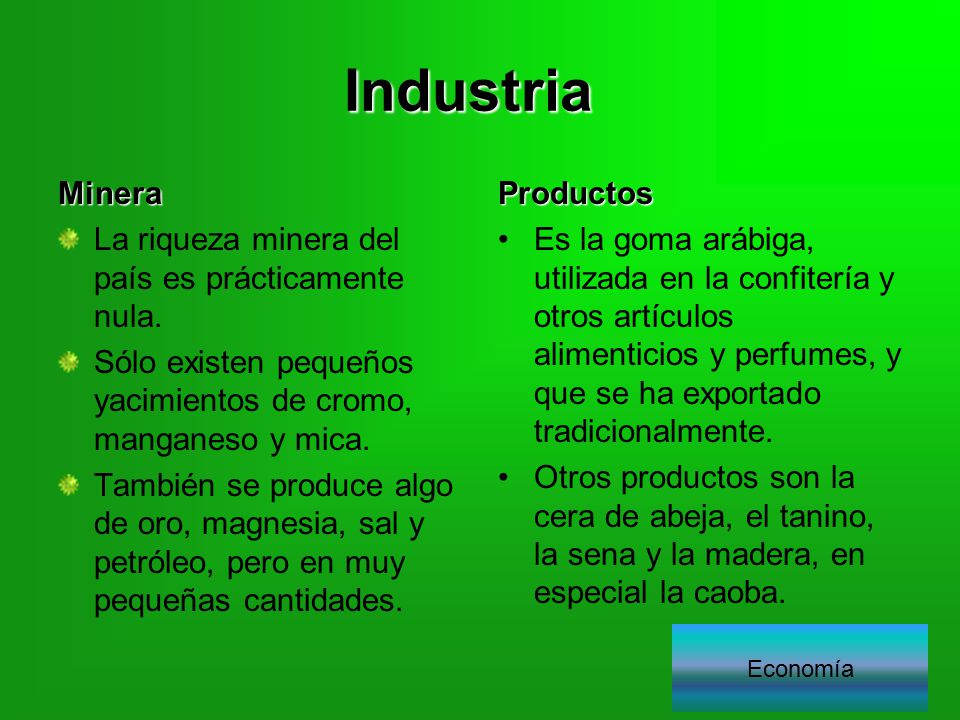 Industria

Minera

La riqueza minera del país es prácticamente nula.

Sólo existen pequeños yacimientos de cromo, manganeso y mica.

También se produce algo de oro, magnesia, sal y petróleo, pero en muy pequeñas cantidades.

Productos

• Es la goma arábiga, utilizada en la confitería y otros artículos alimenticios y perfumes, y que se ha exportado tradicionalmente.

• Otros productos son la cera de abeja, el tanino, la sena y la madera, en especial la caoba.

Economía